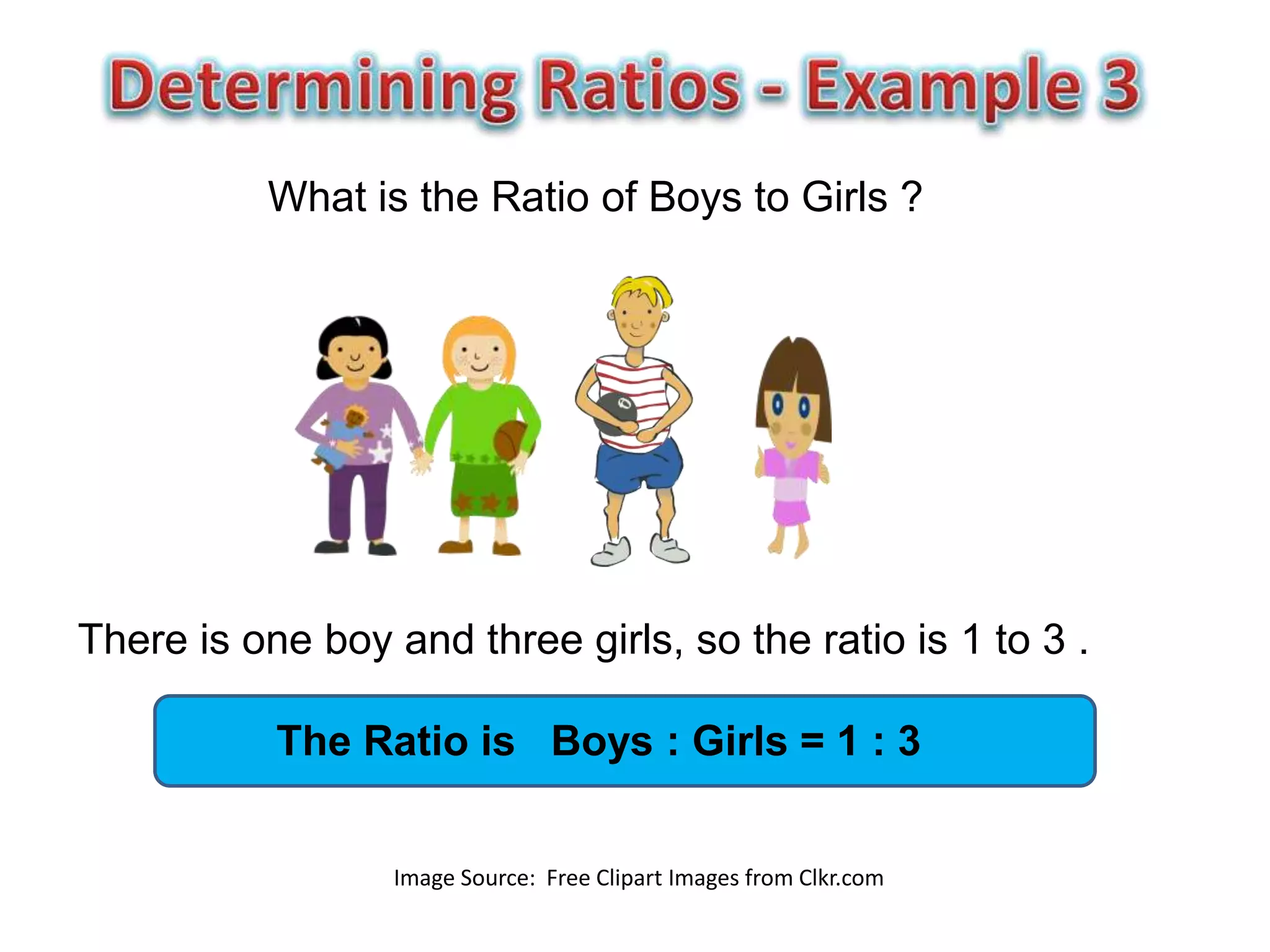 Determining Ratios - Example 3

What is the Ratio of Boys to Girls ?

There is one boy and three girls, so the ratio is 1 to 3 .

The Ratio is Boys : Girls = 1 : 3

Image Source: Free Clipart Images from Clkr.com